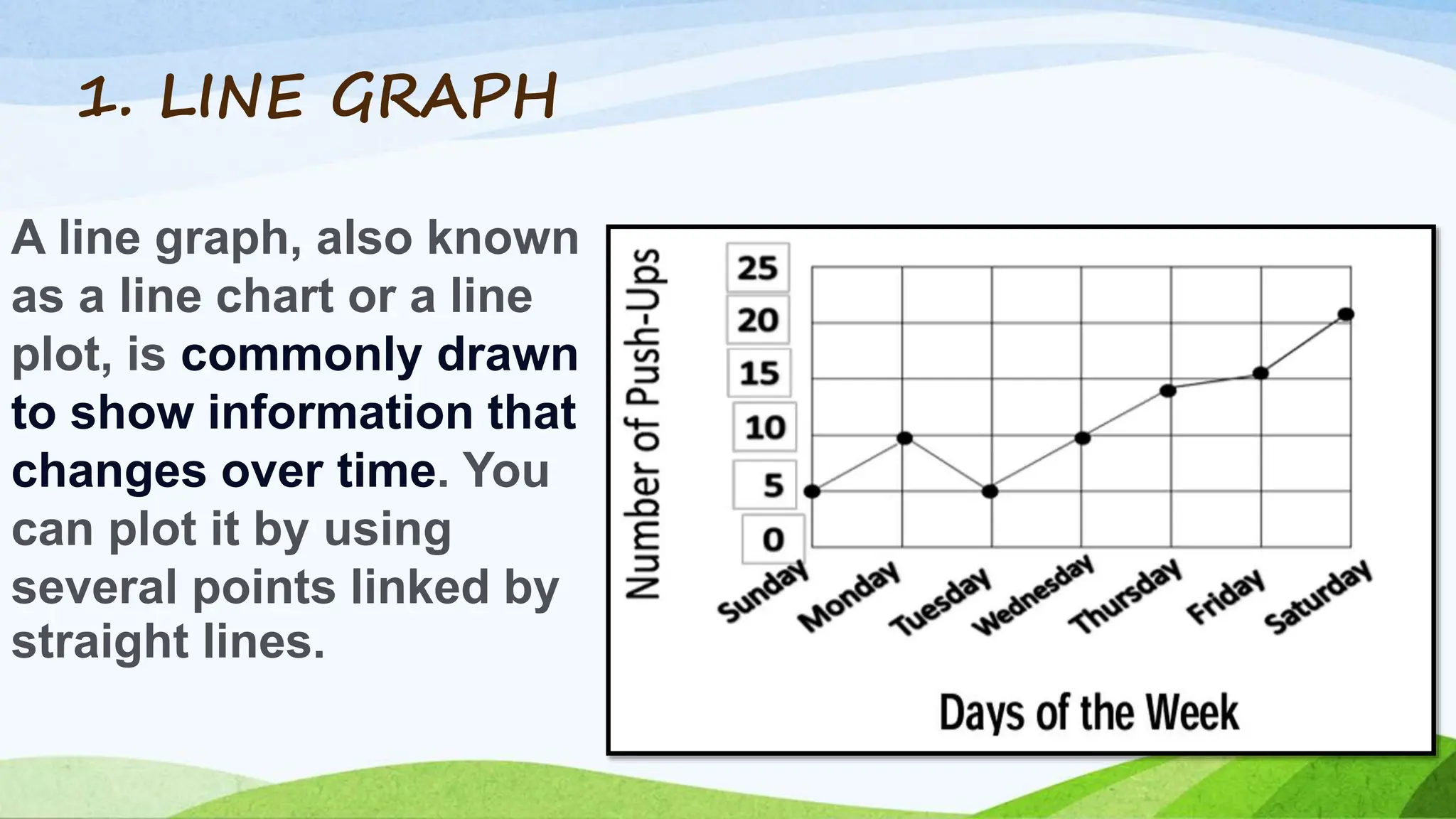 1. LINE GRAPH

A line graph, also known as a line chart or a line plot, is commonly drawn to show information that changes over time. You can plot it by using several points linked by straight lines.

Number of Push-Ups

25
20
15
10
5
0

Sunday Monday Tuesday Wednesday Thursday Friday Saturday

Days of the Week